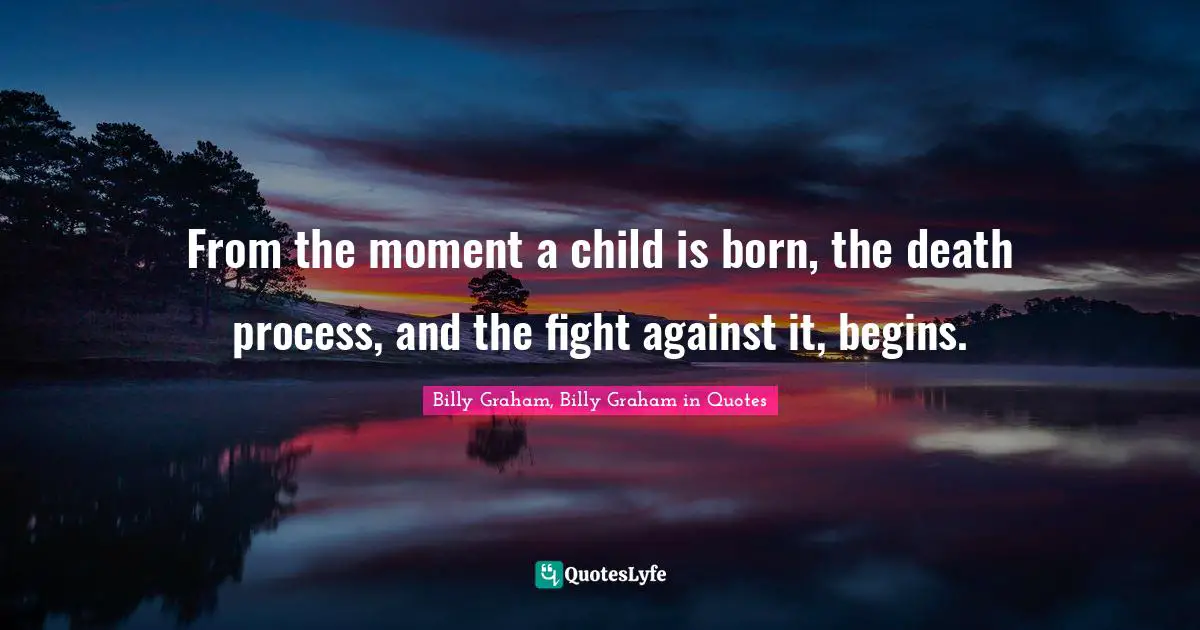 From the moment a child is born, the death process, and the fight against it, begins.

Billy Graham, Billy Graham in Quotes

QuotesLyfe